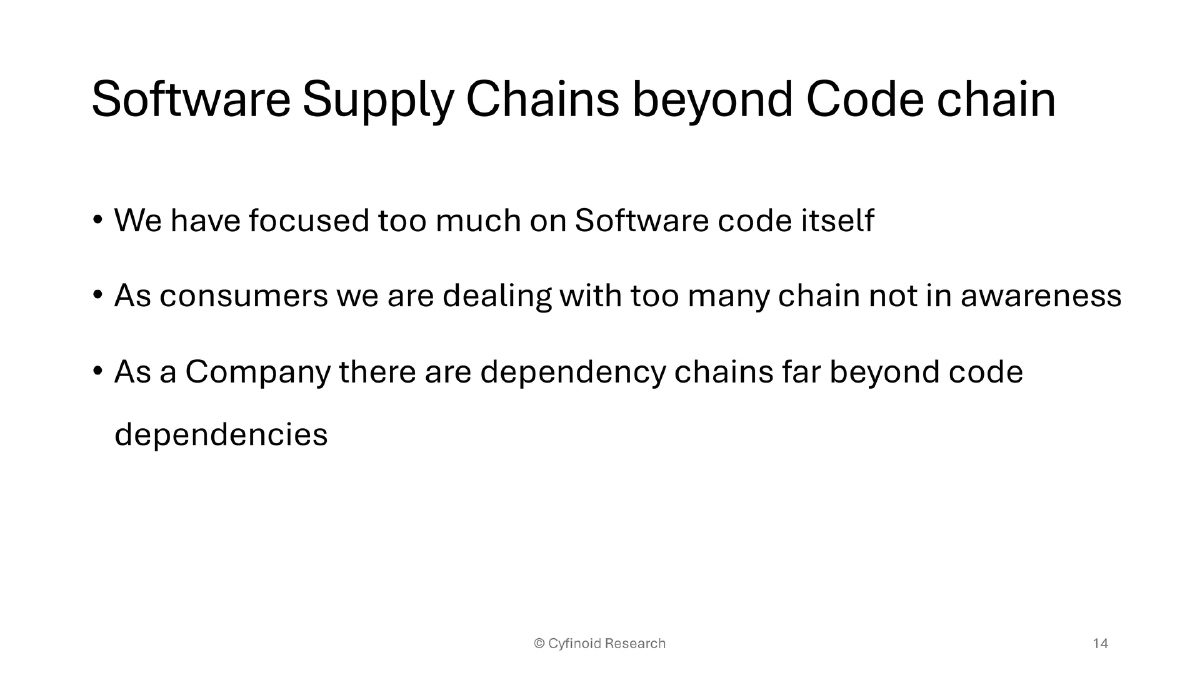 Software Supply Chains beyond Code chain

• We have focused too much on Software code itself

• As consumers we are dealing with too many chain not in awareness

• As a Company there are dependency chains far beyond code dependencies

© Cyfinoid Research

14